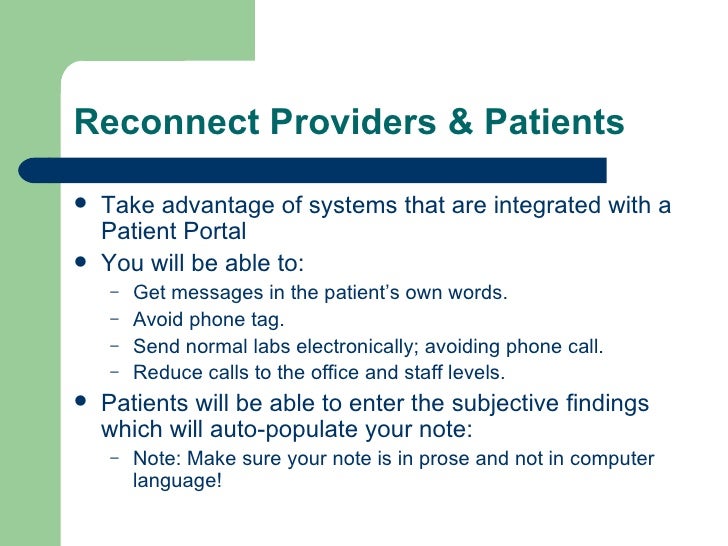 Reconnect Providers & Patients

- Take advantage of systems that are integrated with a Patient Portal
- You will be able to:
  - Get messages in the patient's own words.
  - Avoid phone tag.
  - Send normal labs electronically; avoiding phone call.
  - Reduce calls to the office and staff levels.
- Patients will be able to enter the subjective findings which will auto-populate your note:
  - Note: Make sure your note is in prose and not in computer language!